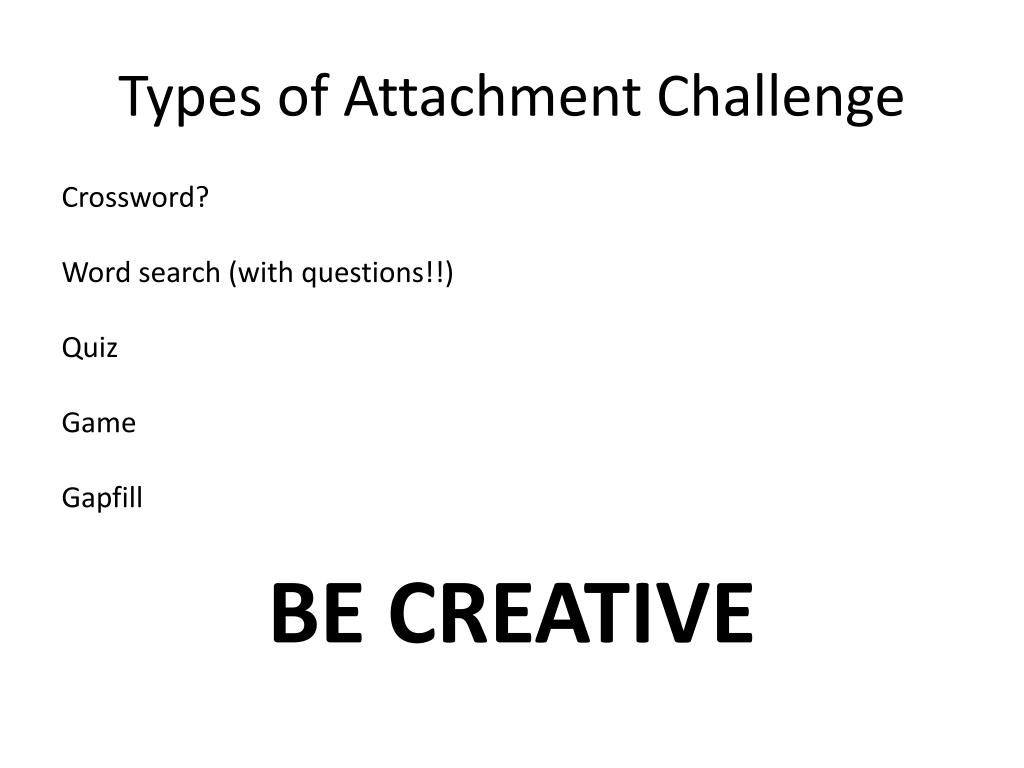 Types of Attachment Challenge

Crossword?

Word search (with questions!!)

Quiz

Game

Gapfill

BE CREATIVE